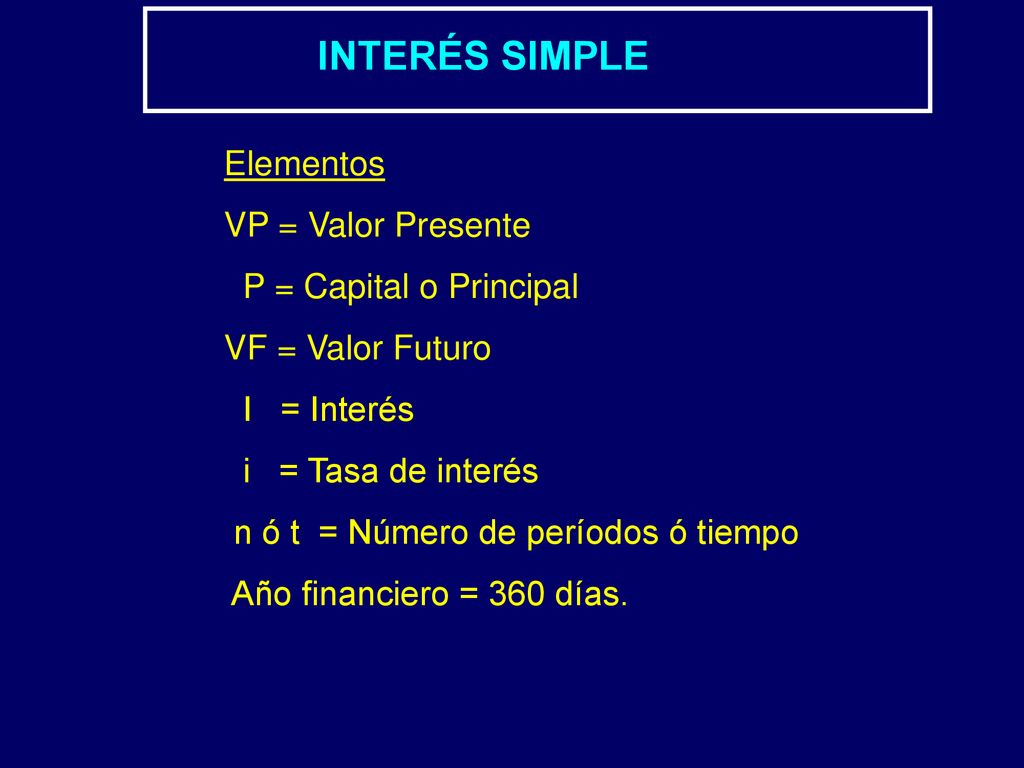 INTERÉS SIMPLE

Elementos

VP = Valor Presente

P = Capital o Principal

VF = Valor Futuro

I = Interés

i = Tasa de interés

n ó t = Número de períodos ó tiempo

Año financiero = 360 días.